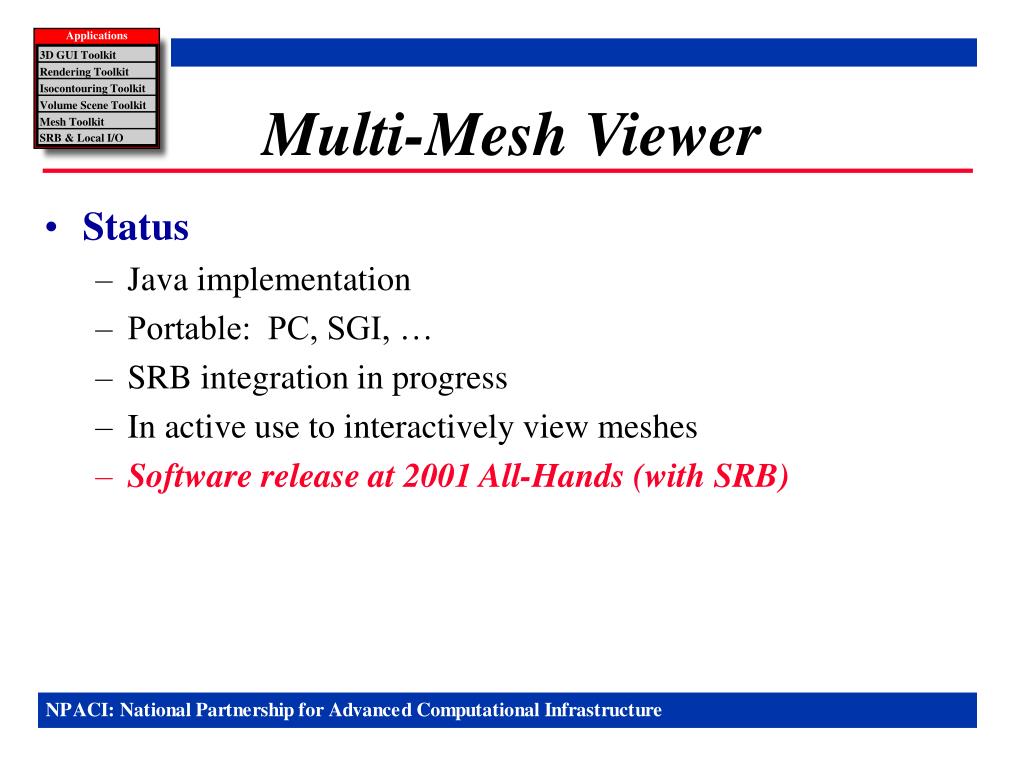 Applications
3D GUI Toolkit
Rendering Toolkit
Isocontouring Toolkit
Volume Scene Toolkit
Mesh Toolkit
SRB & Local I/O

Multi-Mesh Viewer

• Status
– Java implementation
– Portable: PC, SGI, …
– SRB integration in progress
– In active use to interactively view meshes
– Software release at 2001 All-Hands (with SRB)

NPACI: National Partnership for Advanced Computational Infrastructure